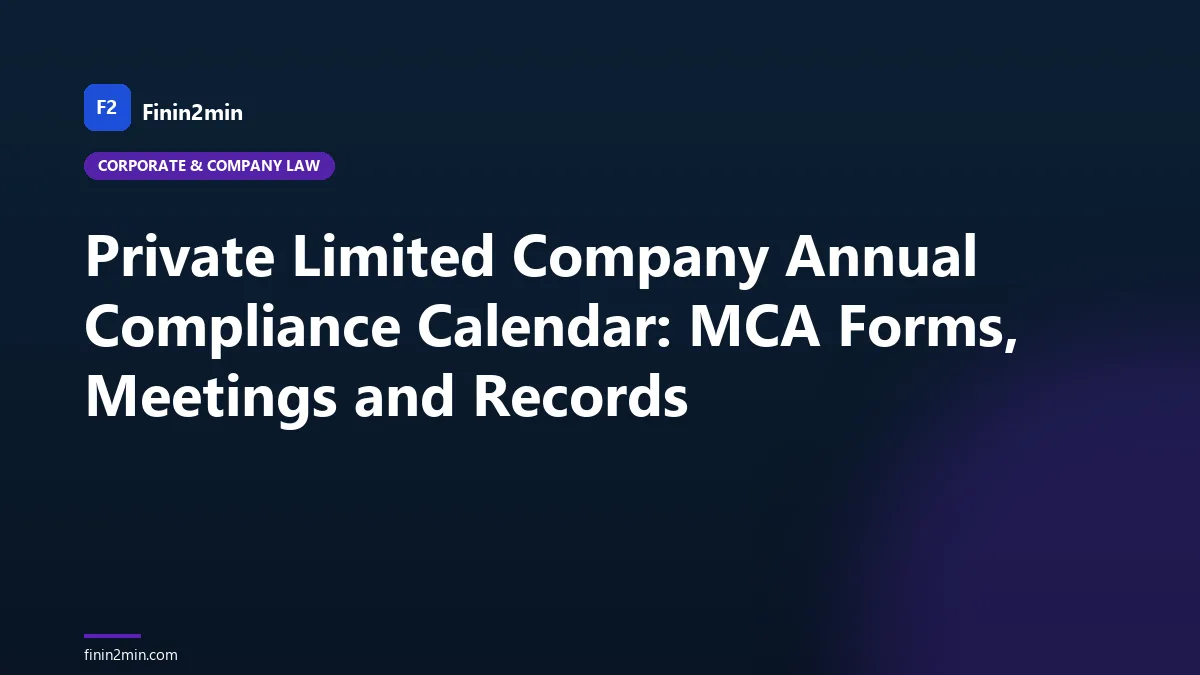 F2 Finin2min

CORPORATE & COMPANY LAW

Private Limited Company Annual Compliance Calendar: MCA Forms, Meetings and Records

finin2min.com